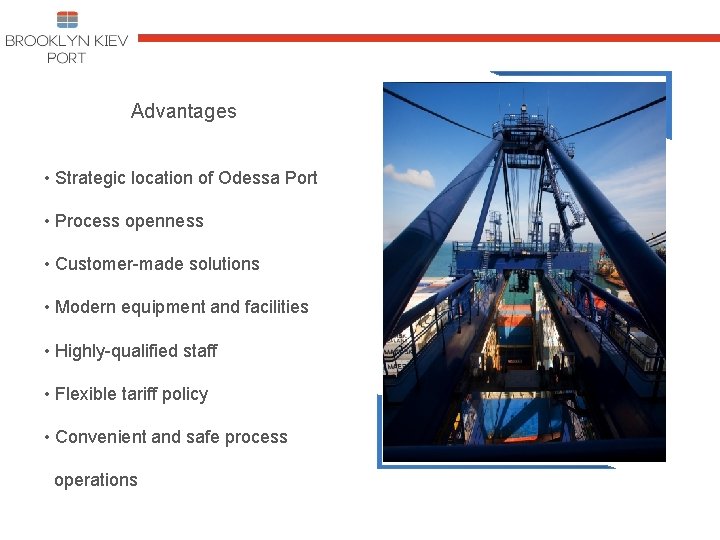 BROOKLYN KIEV PORT

Advantages

• Strategic location of Odessa Port

• Process openness

• Customer-made solutions

• Modern equipment and facilities

• Highly-qualified staff

• Flexible tariff policy

• Convenient and safe process operations